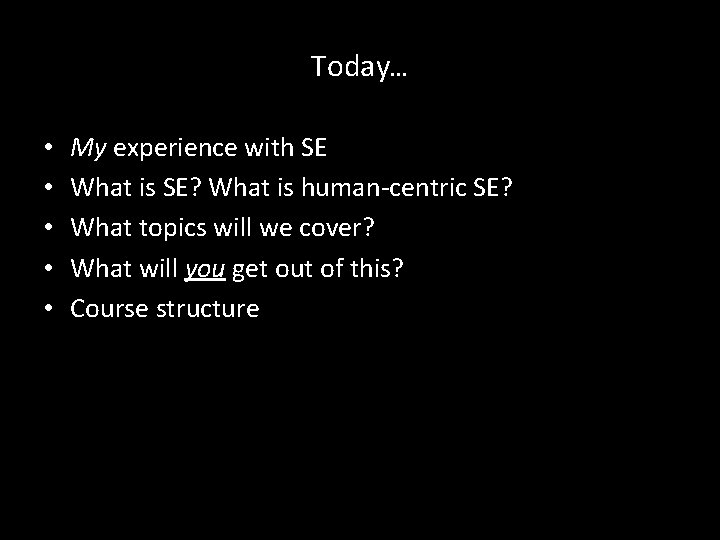 Today…

• My experience with SE
• What is SE? What is human-centric SE?
• What topics will we cover?
• What will you get out of this?
• Course structure